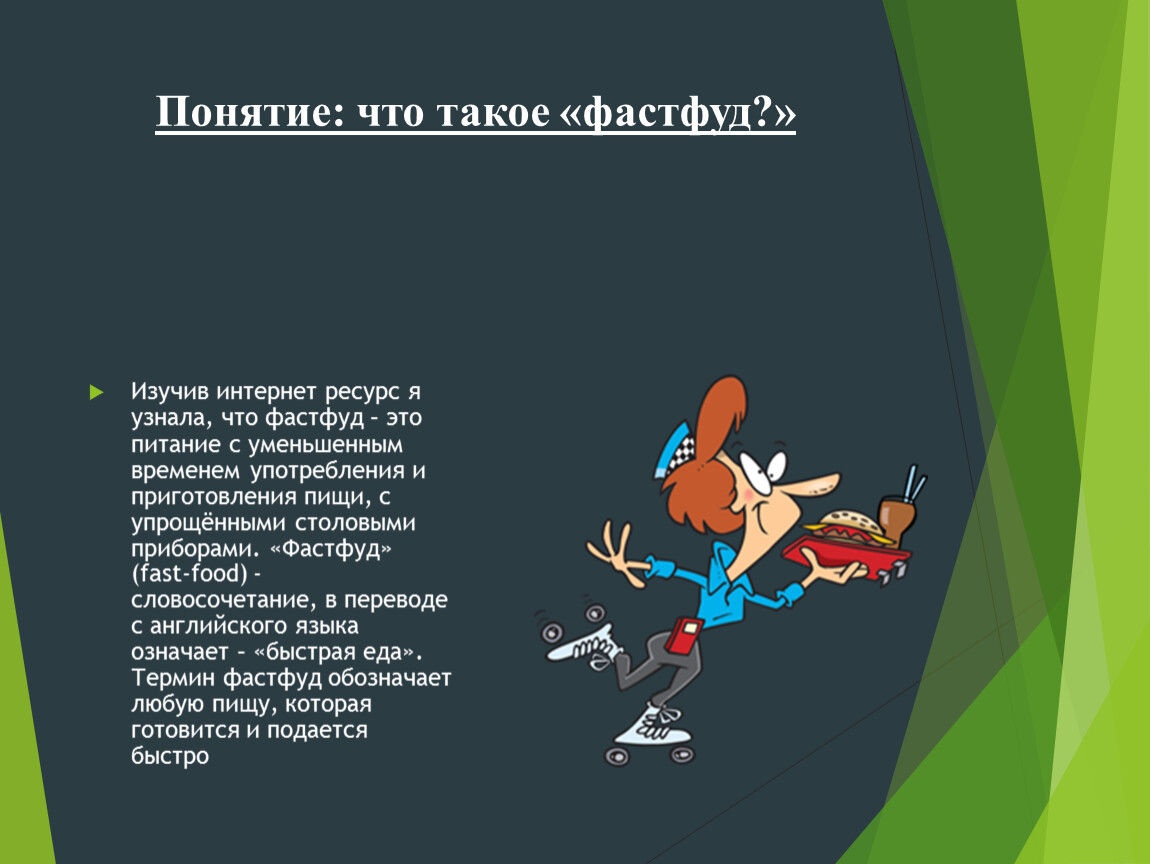 Понятие: что такое «фастфуд?»

Изучив интернет ресурс я узнала, что фастфуд – это питание с уменьшенным временем употребления и приготовления пищи, с упрощёнными столовыми приборами. «Фастфуд» (fast-food) - словосочетание, в переводе с английского языка означает – «быстрая еда». Термин фастфуд обозначает любую пищу, которая готовится и подается быстро